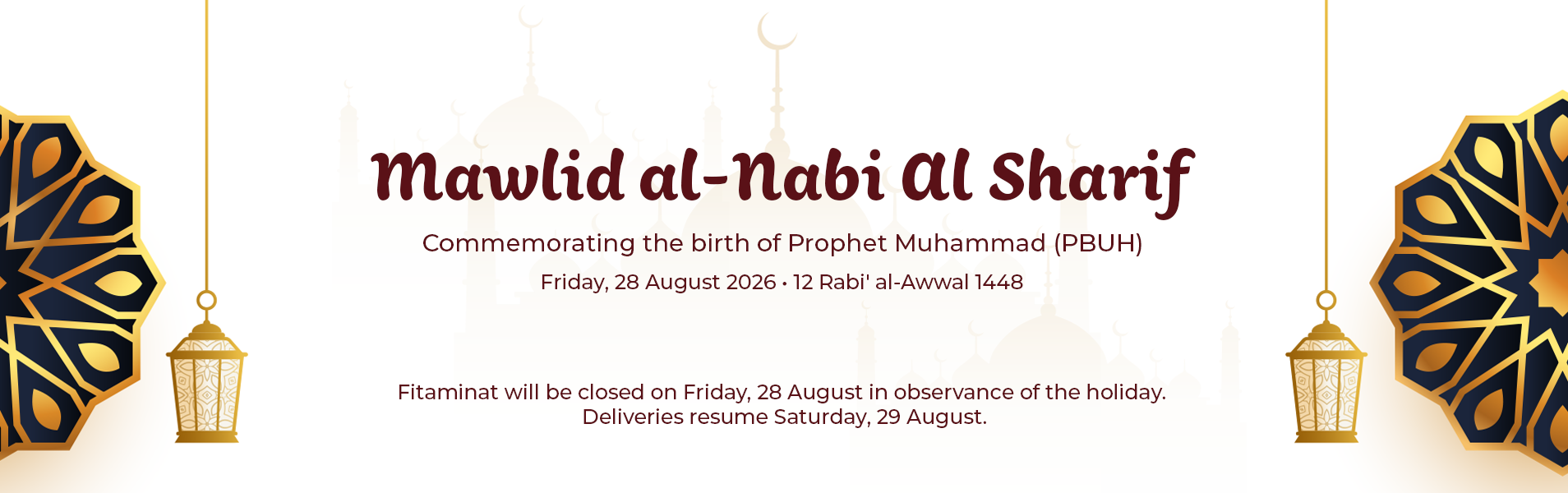 Mawlid al-Nabi Al Sharif

Commemorating the birth of Prophet Muhammad (PBUH)

Friday, 28 August 2026 • 12 Rabi' al-Awwal 1448

Fitaminat will be closed on Friday, 28 August in observance of the holiday.
Deliveries resume Saturday, 29 August.